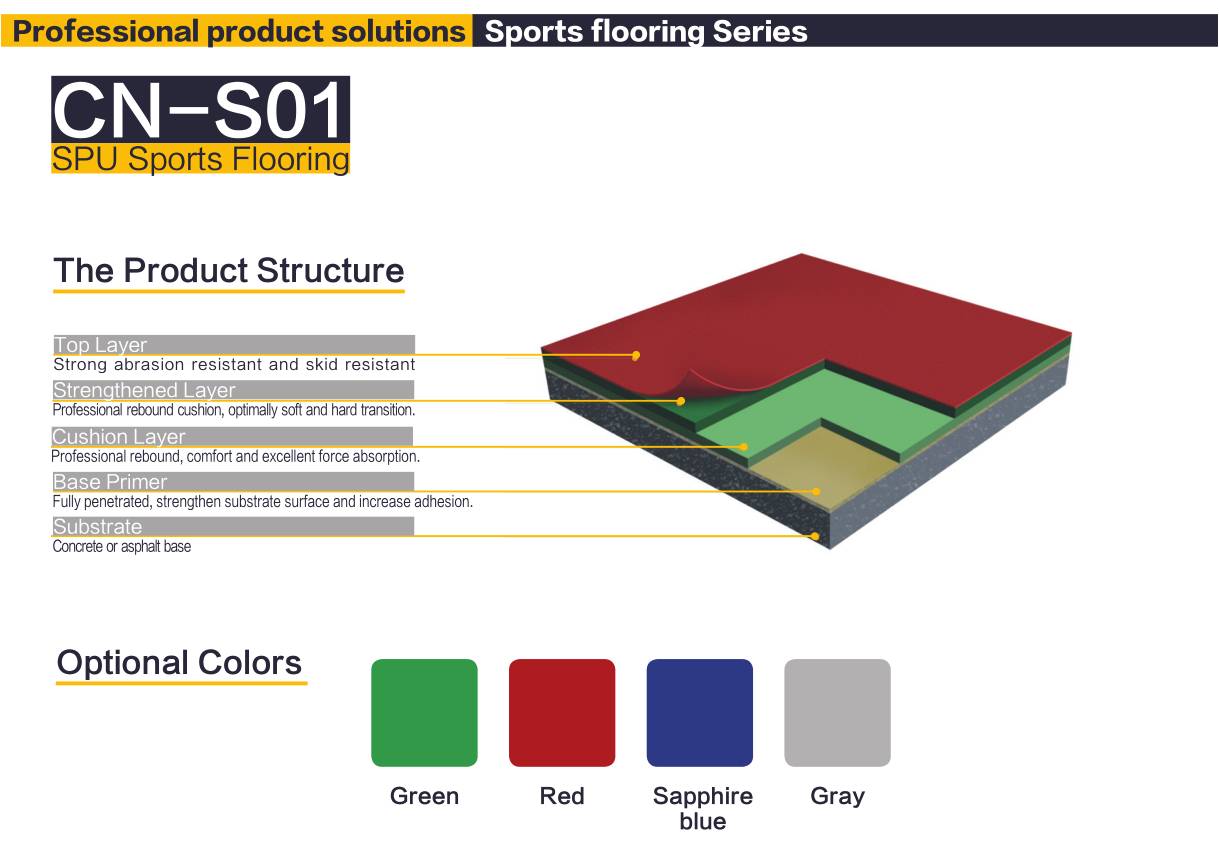 Professional product solutions Sports flooring Series

CN-S01
SPU Sports Flooring

The Product Structure

Top Layer
Strong abrasion resistant and skid resistant

Strengthened Layer
Professional rebound cushion, optimally soft and hard transition.

Cushion Layer
Professional rebound, comfort and excellent force absorption.

Base Primer
Fully penetrated, strengthen substrate surface and increase adhesion.

Substrate
Concrete or asphalt base

Optional Colors

Green

Red

Sapphire blue

Gray